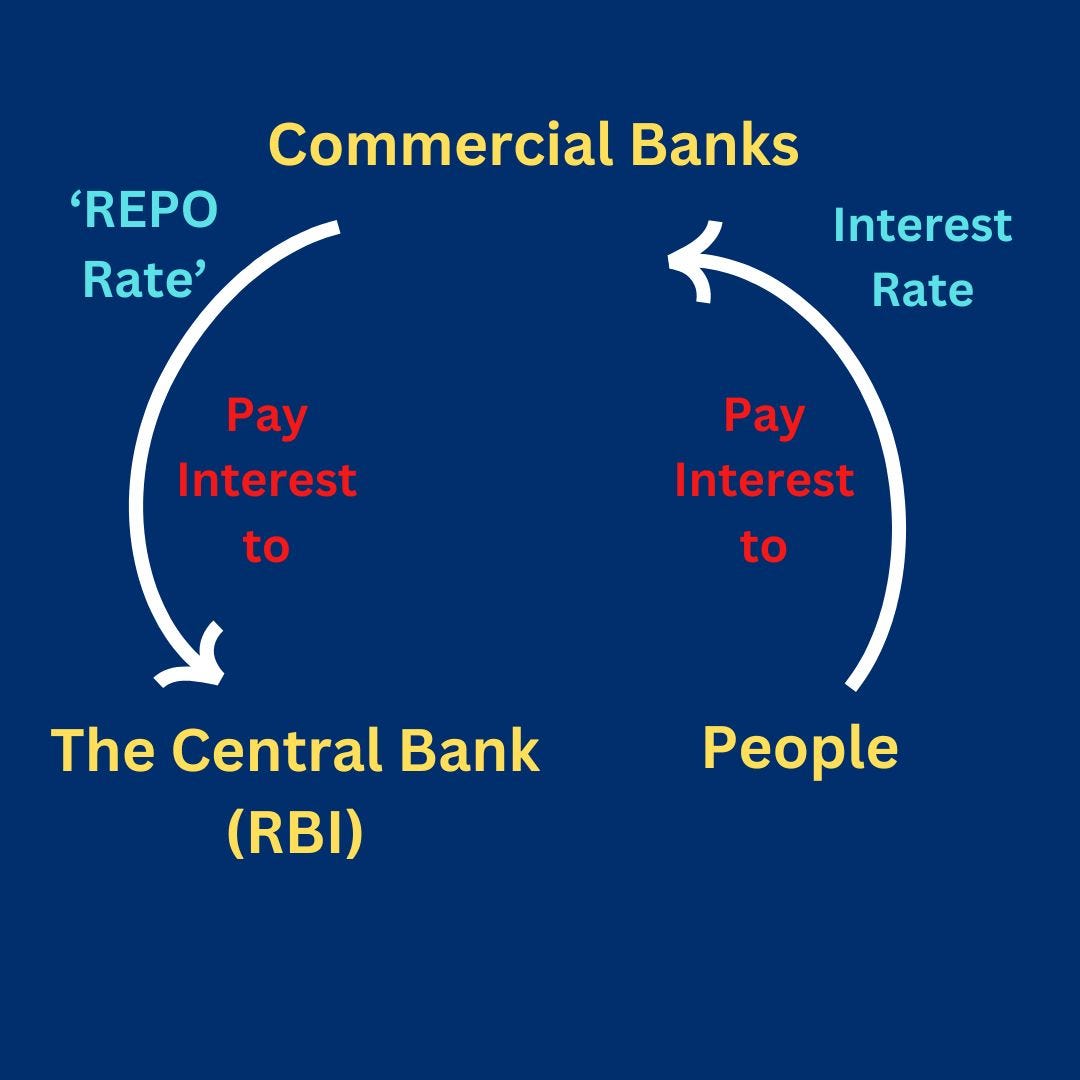 Commercial Banks

‘REPO Rate’

Interest Rate

Pay Interest to

Pay Interest to

The Central Bank (RBI)

People